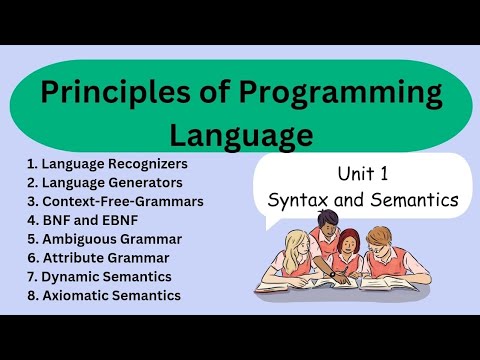 Principles of Programming Language

1. Language Recognizers
2. Language Generators
3. Context-Free-Grammars
4. BNF and EBNF
5. Ambiguous Grammar
6. Attribute Grammar
7. Dynamic Semantics
8. Axiomatic Semantics

Unit 1
Syntax and Semantics